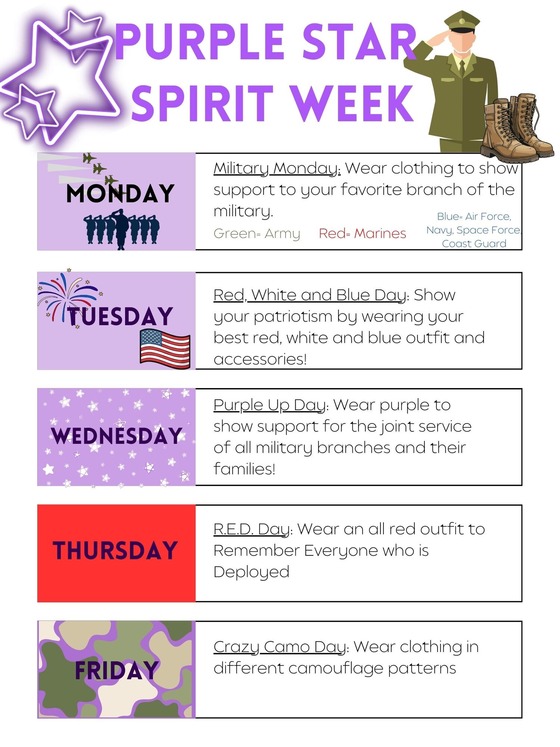 PURPLE STAR SPIRIT WEEK

MONDAY

Military Monday: Wear clothing to show support to your favorite branch of the military.

Green= Army Red= Marines Blue= Air Force, Navy, Space Force, Coast Guard

TUESDAY

Red, White and Blue Day: Show your patriotism by wearing your best red, white and blue outfit and accessories!

WEDNESDAY

Purple Up Day: Wear purple to show support for the joint service of all military branches and their families!

THURSDAY

R.E.D. Day: Wear an all red outfit to Remember Everyone who is Deployed

FRIDAY

Crazy Camo Day: Wear clothing in different camouflage patterns